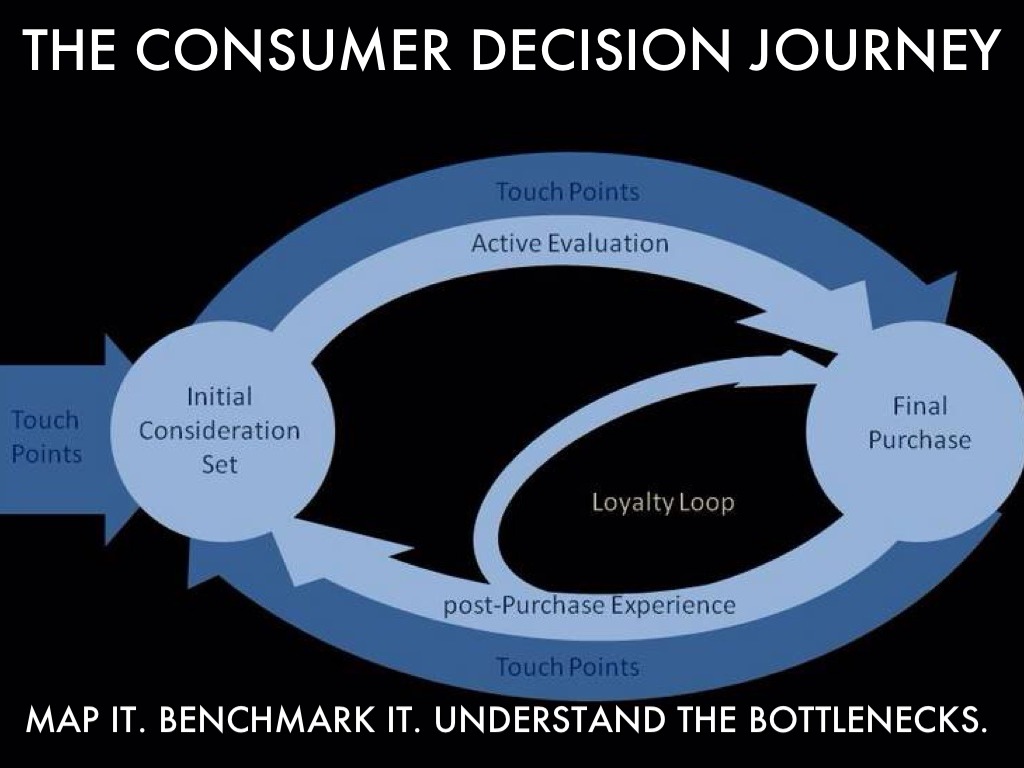 THE CONSUMER DECISION JOURNEY

Touch Points

Active Evaluation

Touch Points

Initial Consideration Set

Final Purchase

Loyalty Loop

post-Purchase Experience

Touch Points

MAP IT. BENCHMARK IT. UNDERSTAND THE BOTTLENECKS.